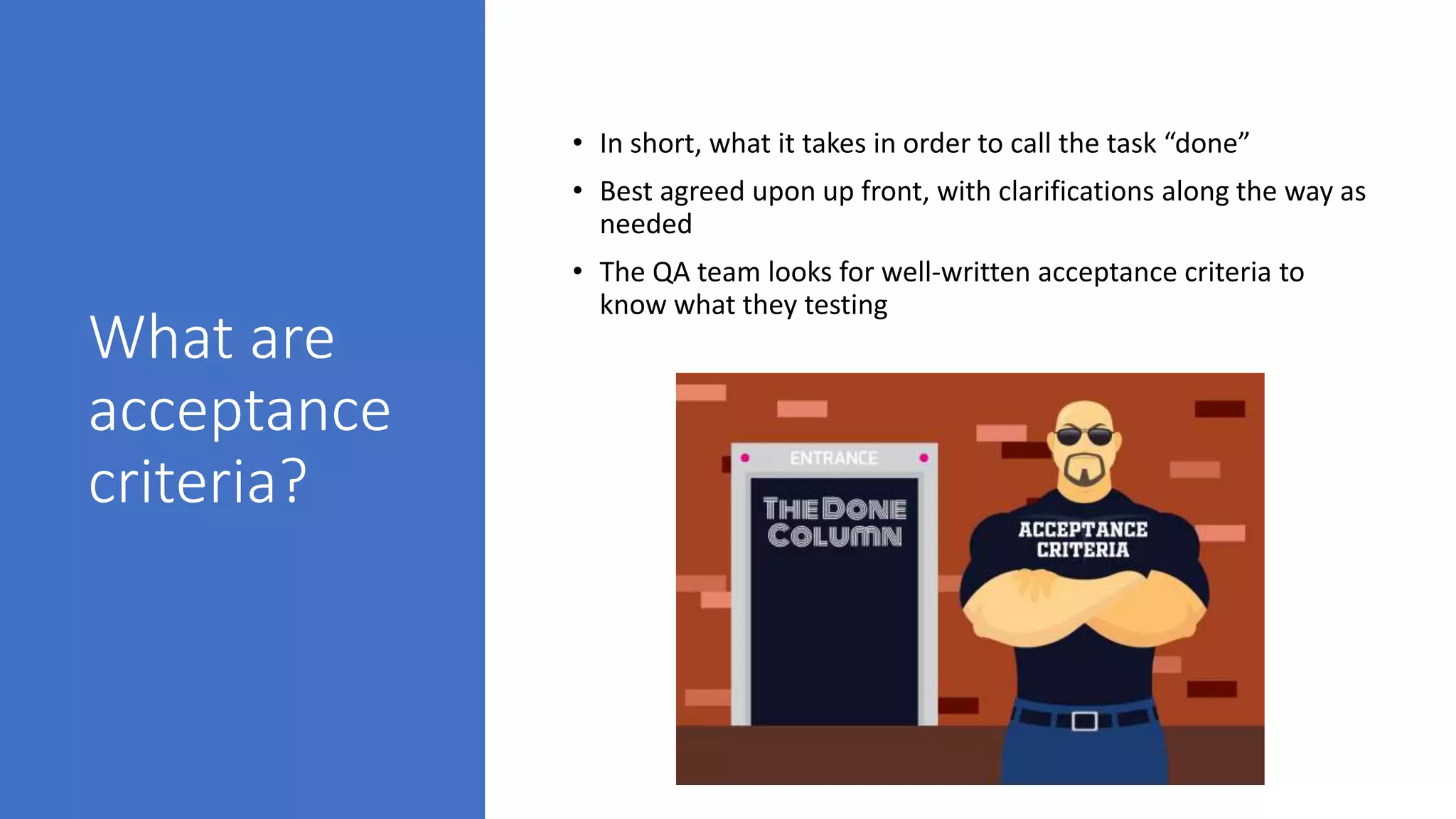 What are acceptance criteria?

• In short, what it takes in order to call the task “done”
• Best agreed upon up front, with clarifications along the way as needed
• The QA team looks for well-written acceptance criteria to know what they testing

ENTRANCE
THE DONE COLUMN

ACCEPTANCE CRITERIA